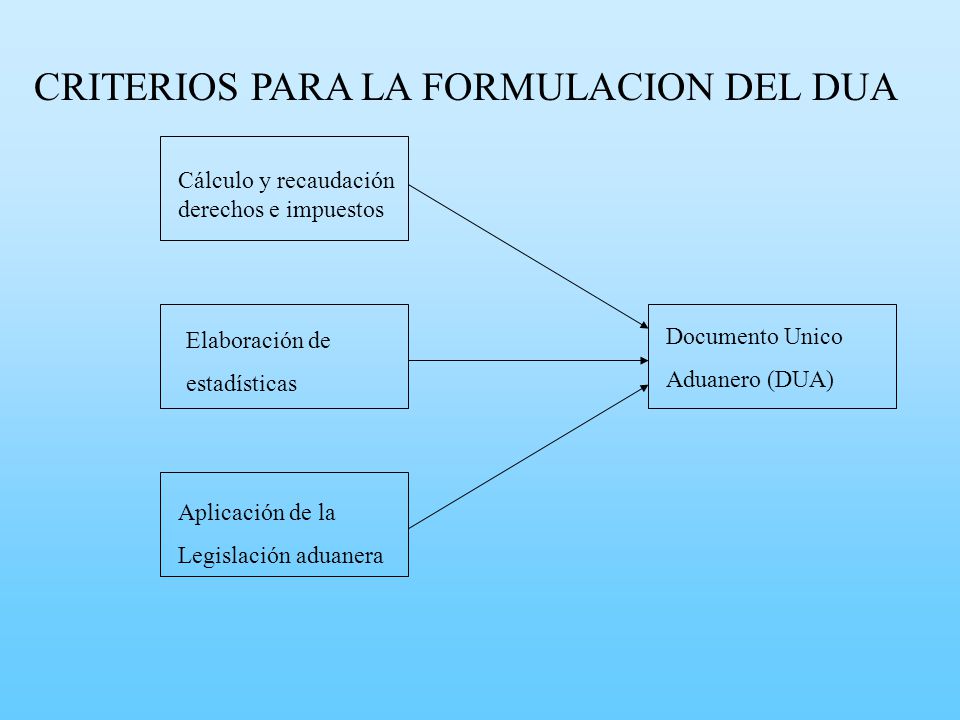 CRITERIOS PARA LA FORMULACION DEL DUA

Cálculo y recaudación derechos e impuestos

Elaboración de estadísticas

Aplicación de la Legislación aduanera

Documento Unico Aduanero (DUA)